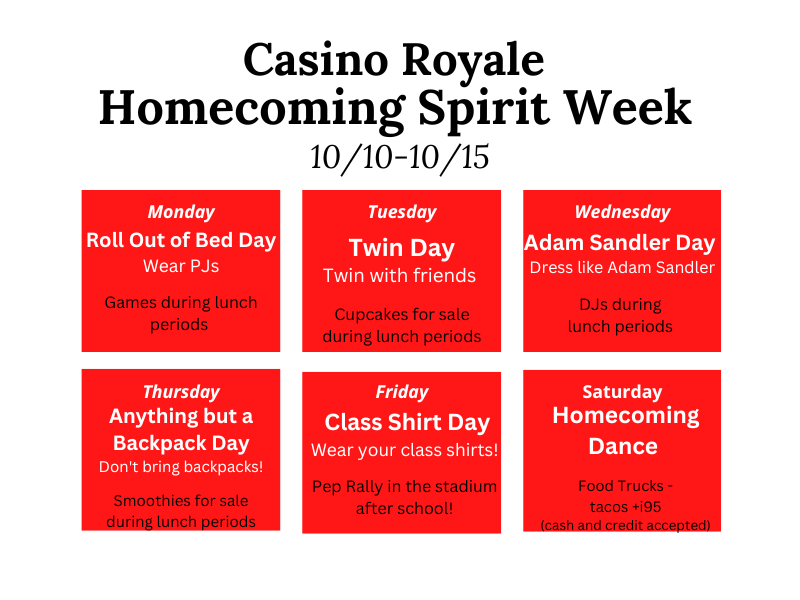 Casino Royale
Homecoming Spirit Week
10/10-10/15

Monday
Roll Out of Bed Day
Wear PJs

Games during lunch periods

Tuesday
Twin Day
Twin with friends

Cupcakes for sale during lunch periods

Wednesday
Adam Sandler Day
Dress like Adam Sandler

DJs during lunch periods

Thursday
Anything but a Backpack Day
Don't bring backpacks!

Smoothies for sale during lunch periods

Friday
Class Shirt Day
Wear your class shirts!

Pep Rally in the stadium after school!

Saturday
Homecoming Dance

Food Trucks - tacos +i95
(cash and credit accepted)